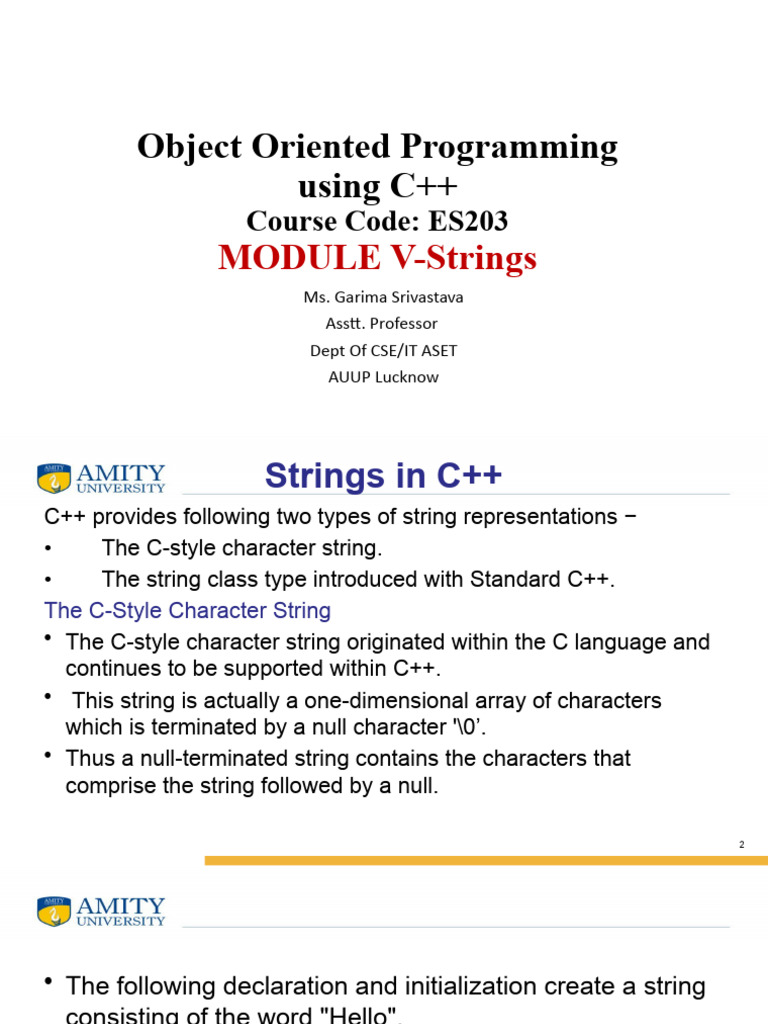 Object Oriented Programming using C++
Course Code: ES203
MODULE V-Strings

Ms. Garima Srivastava
Asstt. Professor
Dept Of CSE/IT ASET
AUUP Lucknow

AMITY UNIVERSITY

Strings in C++

C++ provides following two types of string representations −

• The C-style character string.
• The string class type introduced with Standard C++.

The C-Style Character String

• The C-style character string originated within the C language and continues to be supported within C++.
• This string is actually a one-dimensional array of characters which is terminated by a null character '\0'.
• Thus a null-terminated string contains the characters that comprise the string followed by a null.

2

AMITY UNIVERSITY

• The following declaration and initialization create a string consisting of the word "Hello".